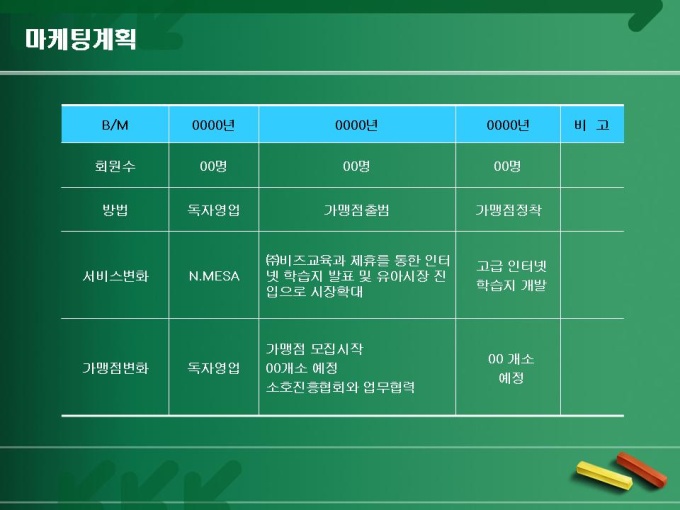 마케팅계획

| B/M | 0000년 | 0000년 | 0000년 | 비 고 |
|---|---|---|---|---|
| 회원수 | 00명 | 00명 | 00명 | |
| 방법 | 독자영업 | 가맹점출범 | 가맹점정착 | |
| 서비스변화 | N.MESA | ㈜비즈교육과 제휴를 통한 인터넷 학습지 발표 및 유아시장 진입으로 시장확대 | 고급 인터넷 학습지 개발 | |
| 가맹점변화 | 독자영업 | 가맹점 모집시작 00개소 예정 소호진흥협회와 업무협력 | 00 개소 예정 | |